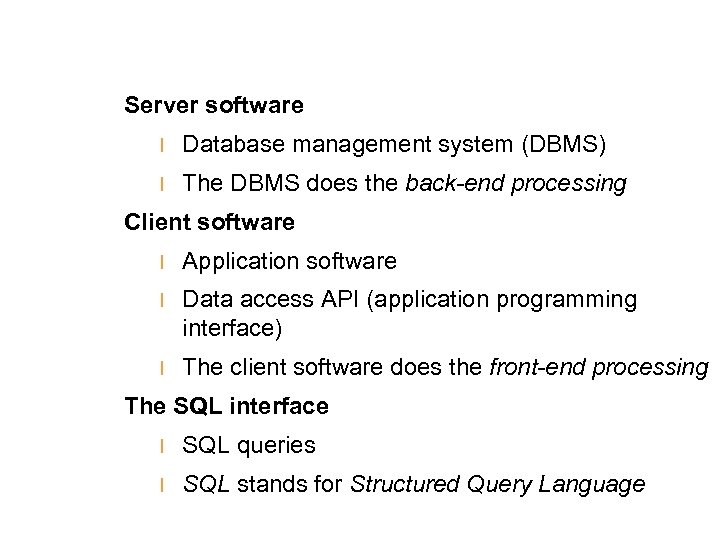 Server software

l Database management system (DBMS)

l The DBMS does the back-end processing

Client software

l Application software

l Data access API (application programming interface)

l The client software does the front-end processing

The SQL interface

l SQL queries

l SQL stands for Structured Query Language